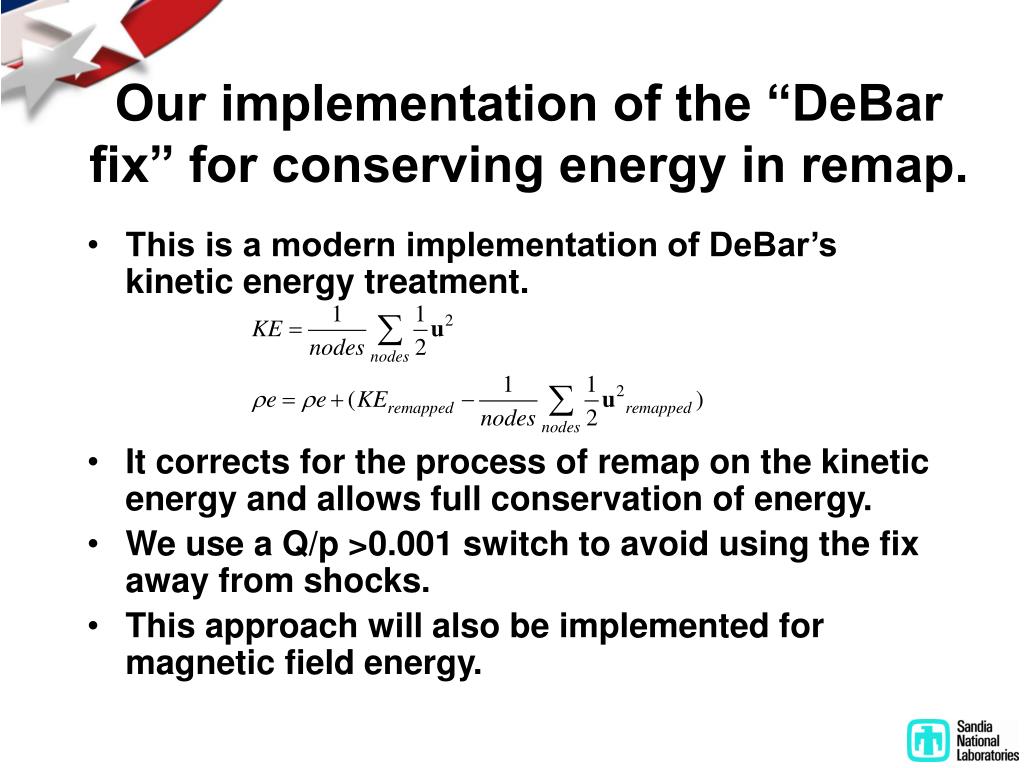 Our implementation of the “DeBar fix” for conserving energy in remap.

• This is a modern implementation of DeBar’s kinetic energy treatment.

$KE = \frac{1}{nodes} \sum_{nodes} \frac{1}{2} \mathbf{u}^2$

$\rho e = \rho e + (KE_{remapped} - \frac{1}{nodes} \sum_{nodes} \frac{1}{2} \mathbf{u}^2{}_{remapped})$

• It corrects for the process of remap on the kinetic energy and allows full conservation of energy.
• We use a Q/p >0.001 switch to avoid using the fix away from shocks.
• This approach will also be implemented for magnetic field energy.

Sandia National Laboratories